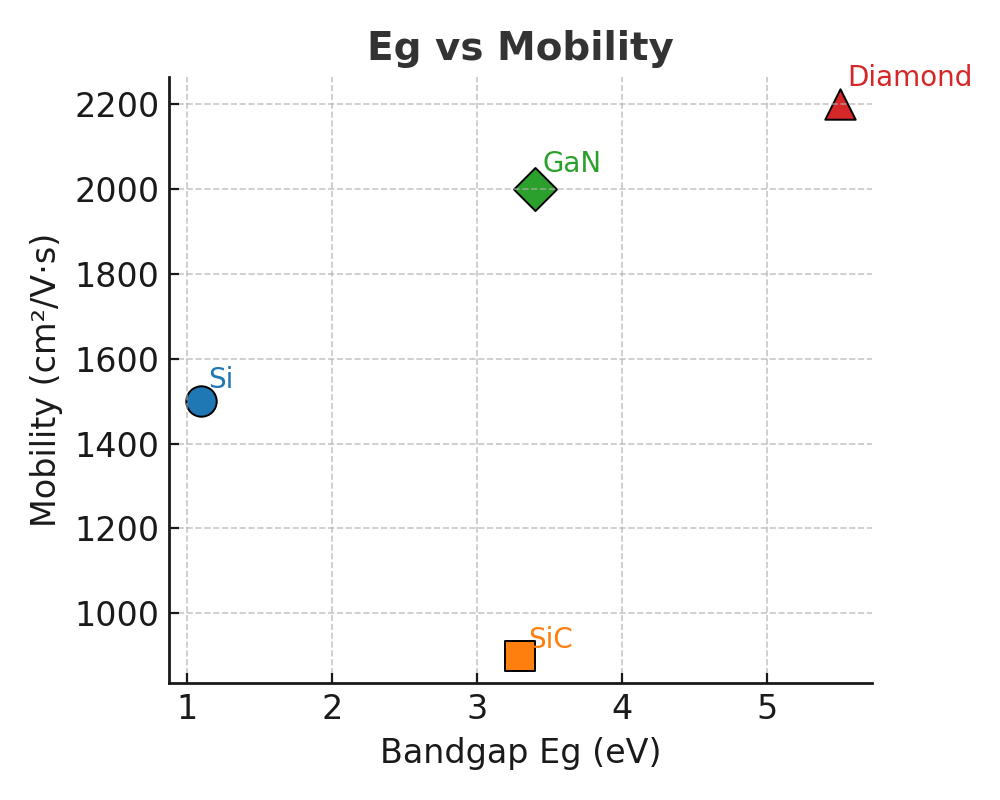 Eg vs Mobility

Mobility (cm²/V·s)

2200
2000
1800
1600
1400
1200
1000

Diamond
GaN
Si
SiC

1 2 3 4 5

Bandgap Eg (eV)